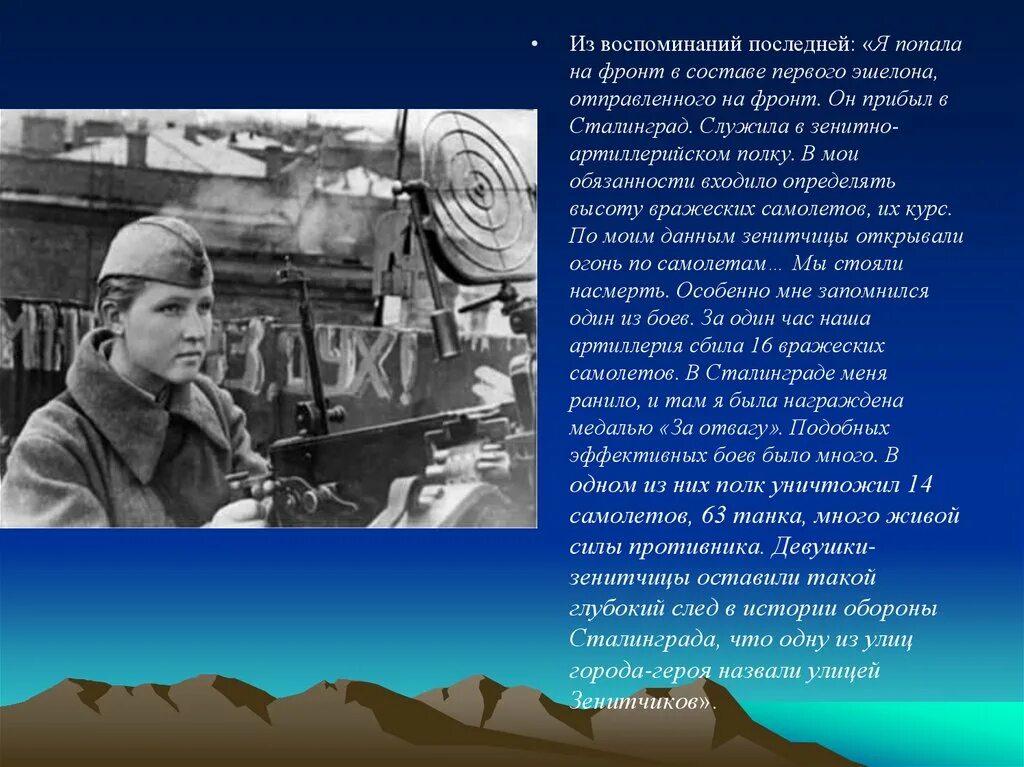 • Из воспоминаний последней: «Я попала на фронт в составе первого эшелона, отправленного на фронт. Он прибыл в Сталинград. Служила в зенитно-артиллерийском полку. В мои обязанности входило определять высоту вражеских самолетов, их курс. По моим данным зенитчицы открывали огонь по самолетам… Мы стояли насмерть. Особенно мне запомнился один из боев. За один час наша артиллерия сбила 16 вражеских самолетов. В Сталинграде меня ранило, и там я была награждена медалью «За отвагу». Подобных эффективных боев было много. В одном из них полк уничтожил 14 самолетов, 63 танка, много живой силы противника. Девушки-зенитчицы оставили такой глубокий след в истории обороны Сталинграда, что одну из улиц города-героя назвали улицей Зенитчиков».